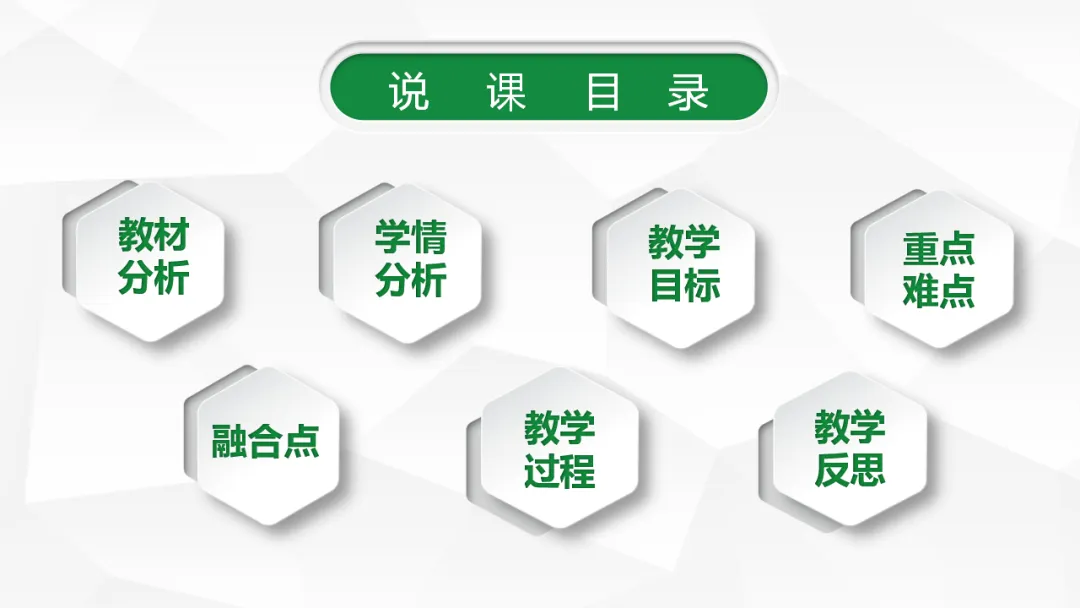 说 课 目 录

教材分析

学情分析

教学目标

重点难点

融合点

教学过程

教学反思